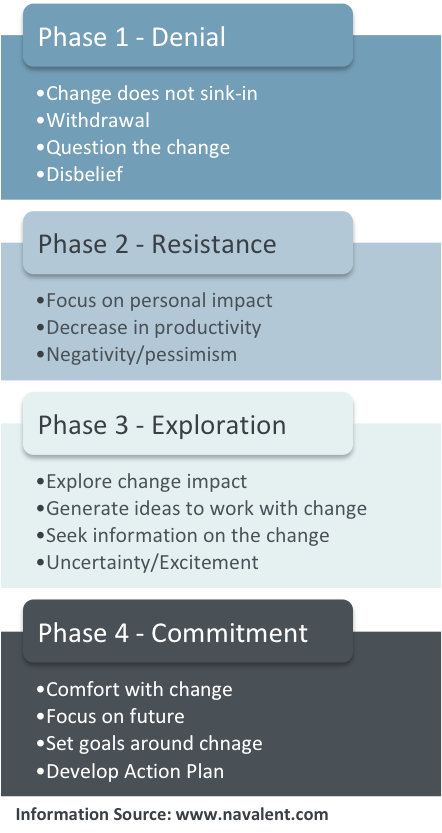 Phase 1 - Denial

•Change does not sink-in
•Withdrawal
•Question the change
•Disbelief

Phase 2 - Resistance

•Focus on personal impact
•Decrease in productivity
•Negativity/pessimism

Phase 3 - Exploration

•Explore change impact
•Generate ideas to work with change
•Seek information on the change
•Uncertainty/Excitement

Phase 4 - Commitment

•Comfort with change
•Focus on future
•Set goals around chnage
•Develop Action Plan

Information Source: www.navalent.com